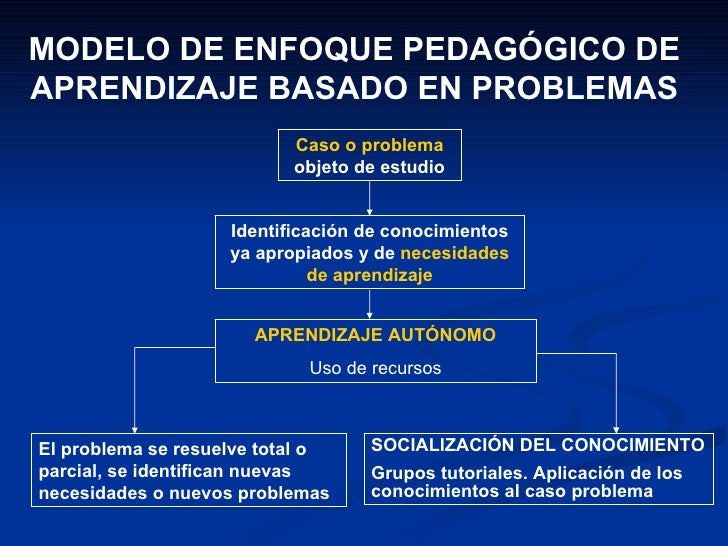 MODELO DE ENFOQUE PEDAGÓGICO DE APRENDIZAJE BASADO EN PROBLEMAS

Caso o problema objeto de estudio

Identificación de conocimientos ya apropiados y de necesidades de aprendizaje

APRENDIZAJE AUTÓNOMO

Uso de recursos

El problema se resuelve total o parcial, se identifican nuevas necesidades o nuevos problemas

SOCIALIZACIÓN DEL CONOCIMIENTO

Grupos tutoriales. Aplicación de los conocimientos al caso problema